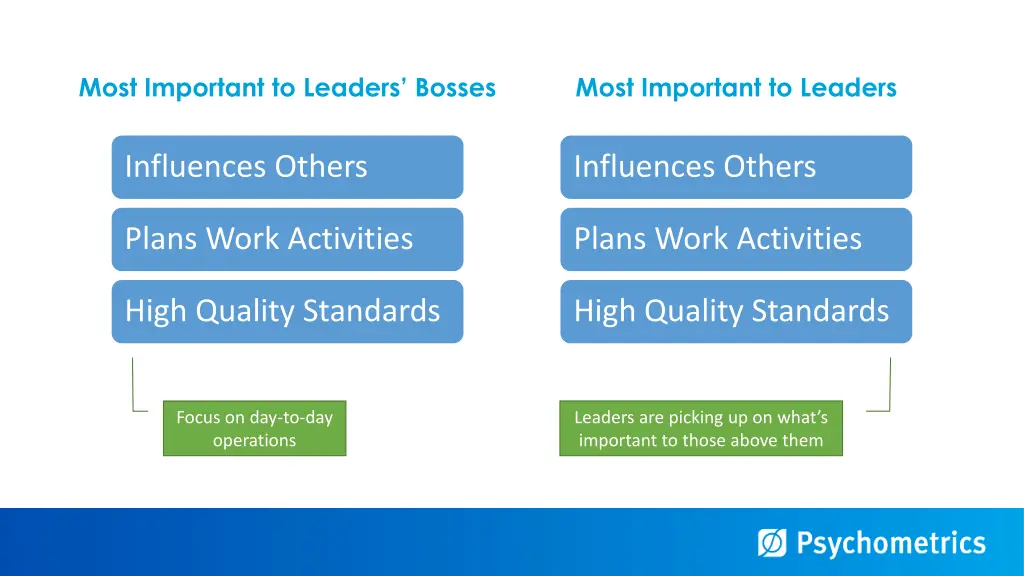 Most Important to Leaders' Bosses

Influences Others

Plans Work Activities

High Quality Standards

Focus on day-to-day operations

Most Important to Leaders

Influences Others

Plans Work Activities

High Quality Standards

Leaders are picking up on what's important to those above them

Psychometrics